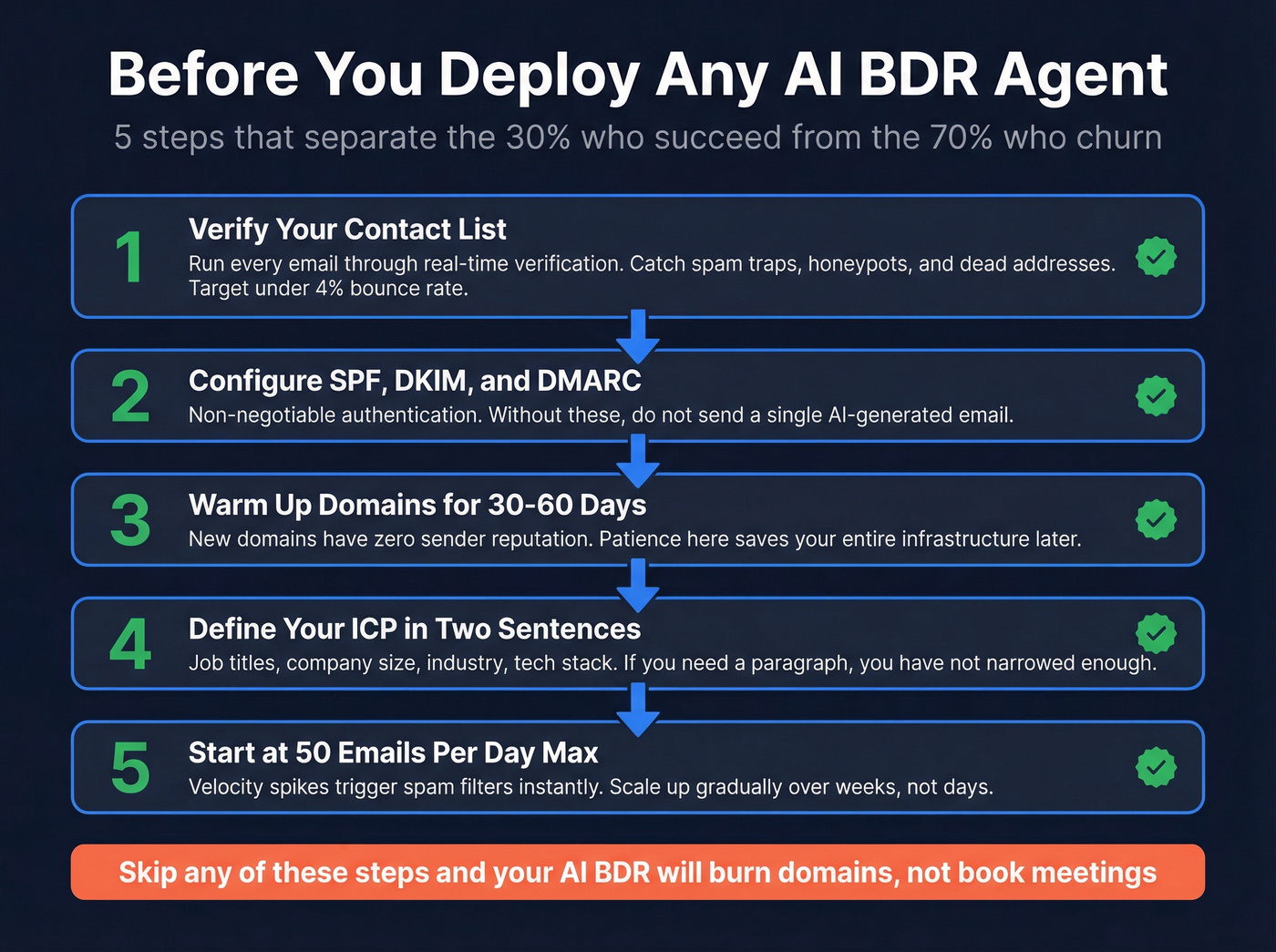 Before You Deploy Any AI BDR Agent

5 steps that separate the 30% who succeed from the 70% who churn

1

Verify Your Contact List

Run every email through real-time verification. Catch spam traps, honeypots, and dead addresses. Target under 4% bounce rate.

2

Configure SPF, DKIM, and DMARC

Non-negotiable authentication. Without these, do not send a single AI-generated email.

3

Warm Up Domains for 30-60 Days

New domains have zero sender reputation. Patience here saves your entire infrastructure later.

4

Define Your ICP in Two Sentences

Job titles, company size, industry, tech stack. If you need a paragraph, you have not narrowed enough.

5

Start at 50 Emails Per Day Max

Velocity spikes trigger spam filters instantly. Scale up gradually over weeks, not days.

Skip any of these steps and your AI BDR will burn domains, not book meetings